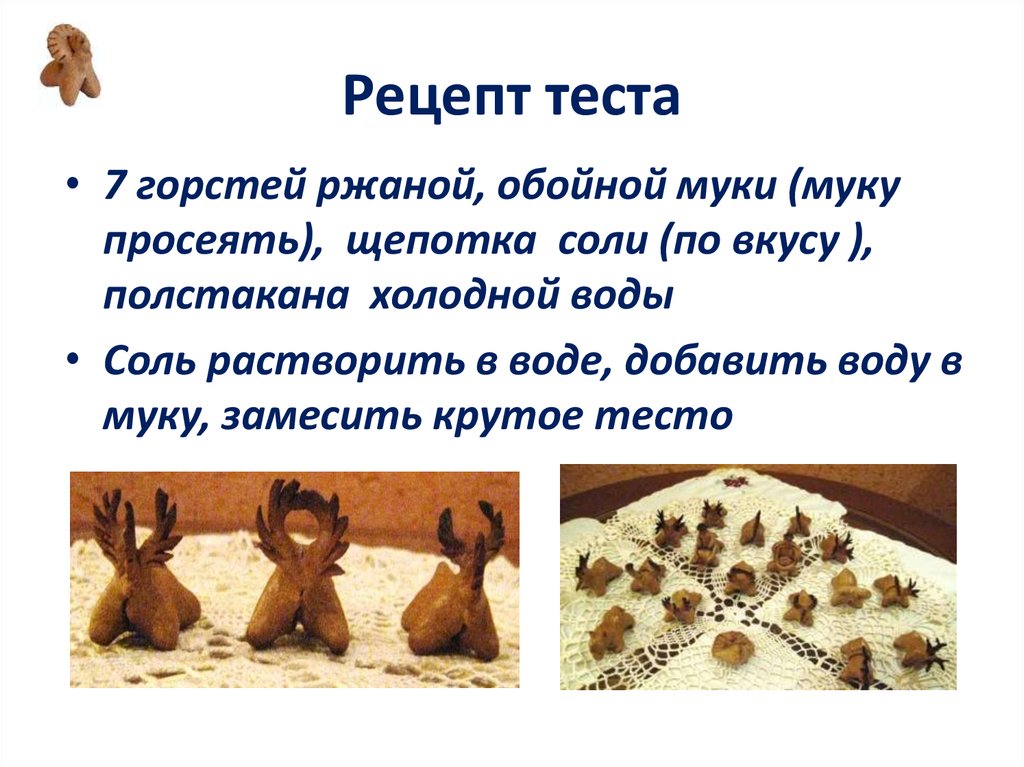 Рецепт теста

• 7 горстей ржаной, обойной муки (муку просеять), щепотка соли (по вкусу ), полстакана холодной воды

• Соль растворить в воде, добавить воду в муку, замесить крутое тесто